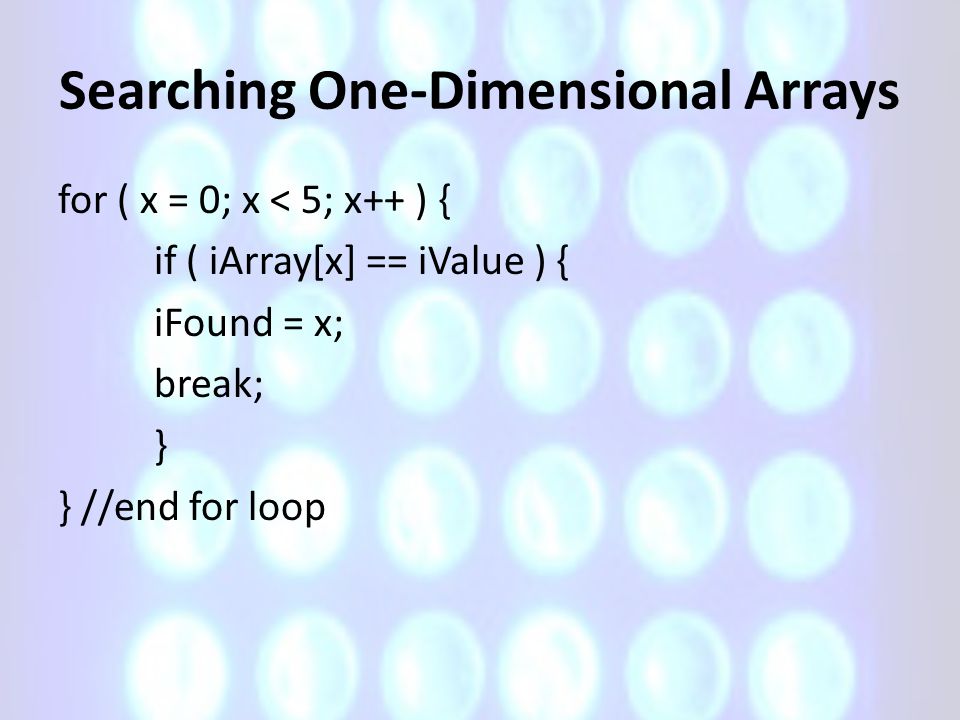 Searching One-Dimensional Arrays

for ( x = 0; x < 5; x++ ) {
	if ( iArray[x] == iValue ) {
	iFound = x;
	break;
	}
} //end for loop